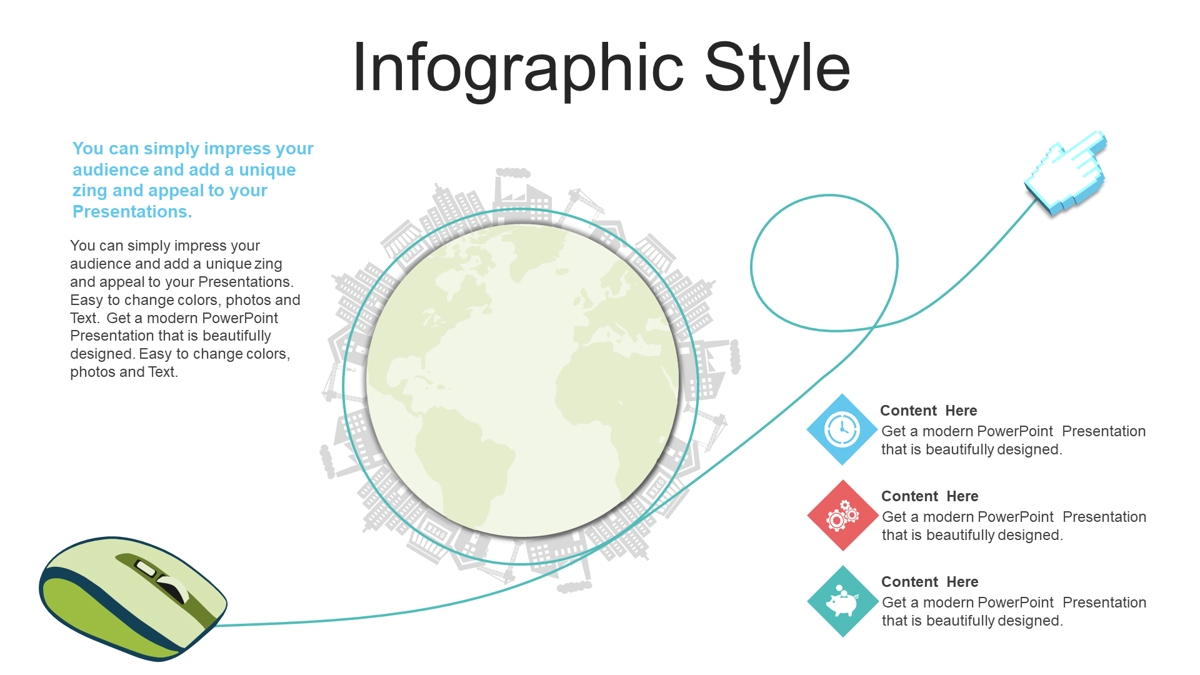 Infographic Style

You can simply impress your audience and add a unique zing and appeal to your Presentations.

You can simply impress your audience and add a unique zing and appeal to your Presentations. Easy to change colors, photos and Text. Get a modern PowerPoint Presentation that is beautifully designed. Easy to change colors, photos and Text.

Content Here
Get a modern PowerPoint Presentation that is beautifully designed.

Content Here
Get a modern PowerPoint Presentation that is beautifully designed.

Content Here
Get a modern PowerPoint Presentation that is beautifully designed.